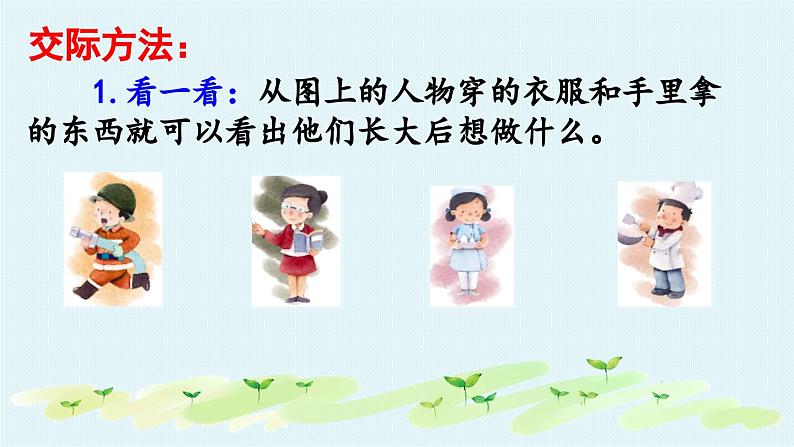 交际方法：

1. 看一看：从图上的人物穿的衣服和手里拿的东西就可以看出他们长大后想做什么。